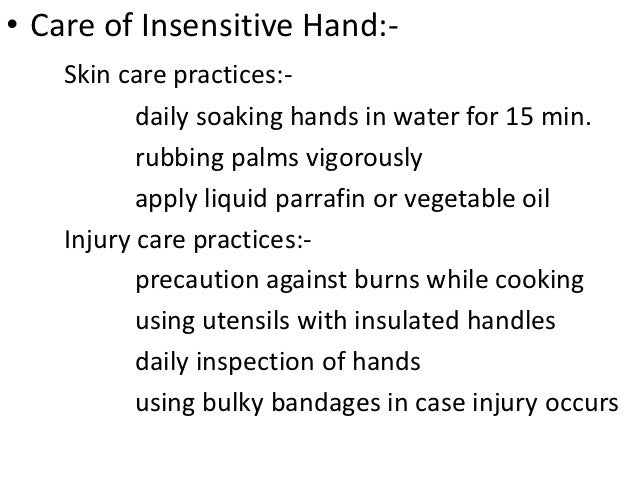 • Care of Insensitive Hand:-

Skin care practices:-

daily soaking hands in water for 15 min.

rubbing palms vigorously

apply liquid parrafin or vegetable oil

Injury care practices:-

precaution against burns while cooking

using utensils with insulated handles

daily inspection of hands

using bulky bandages in case injury occurs